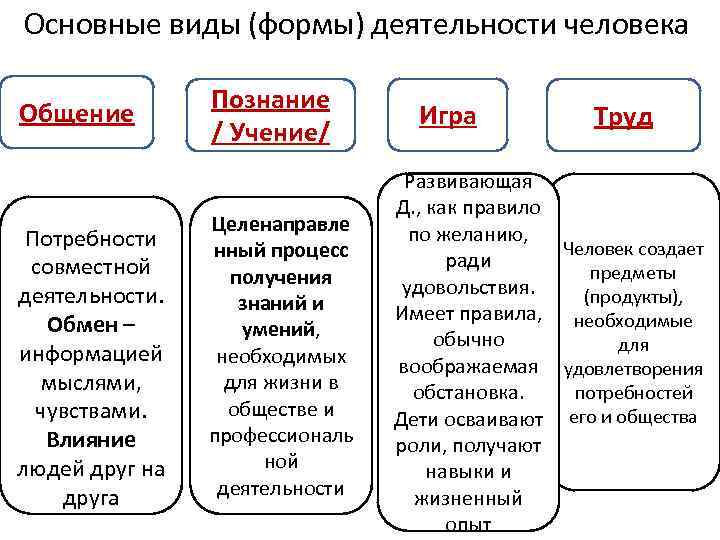 Основные виды (формы) деятельности человека

Общение

Познание / Учение/

Игра

Труд

Потребности совместной деятельности. Обмен – информацией мыслями, чувствами. Влияние людей друг на друга

Целенаправленный процесс получения знаний и умений, необходимых для жизни в обществе и профессиональной деятельности

Развивающая Д., как правило по желанию, ради удовольствия. Имеет правила, обычно воображаемая обстановка. Дети осваивают роли, получают навыки и жизненный опыт

Человек создает предметы (продукты), необходимые для удовлетворения потребностей его и общества